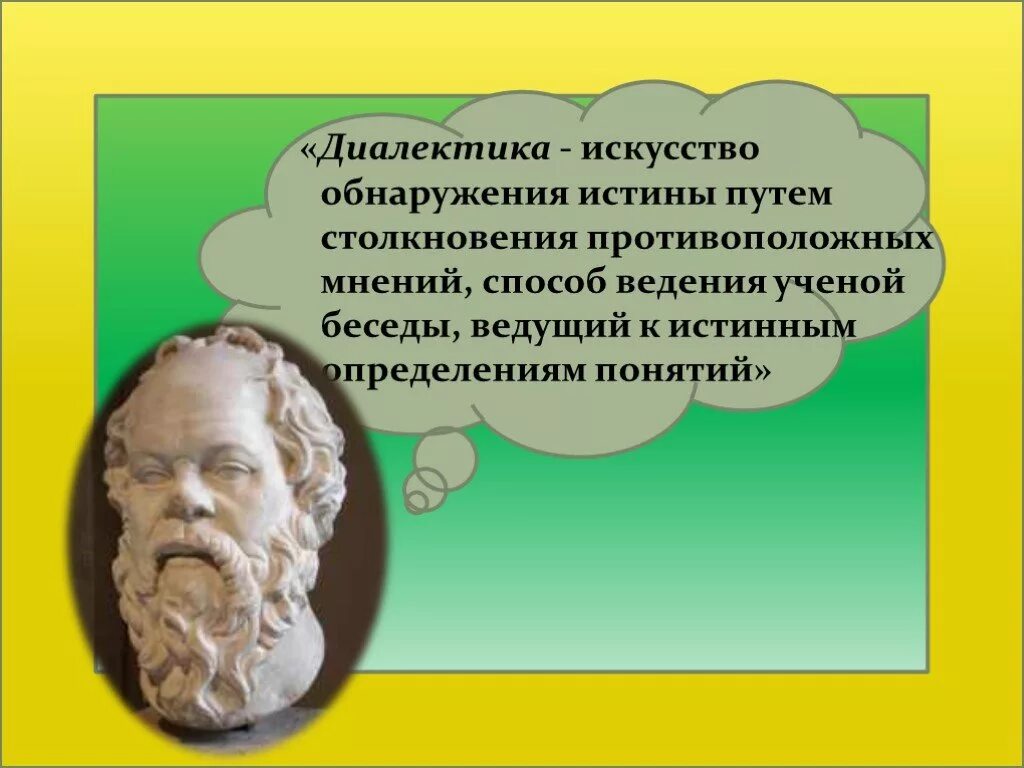 «Диалектика - искусство обнаружения истины путем столкновения противоположных мнений, способ ведения ученой беседы, ведущий к истинным определениям понятий»